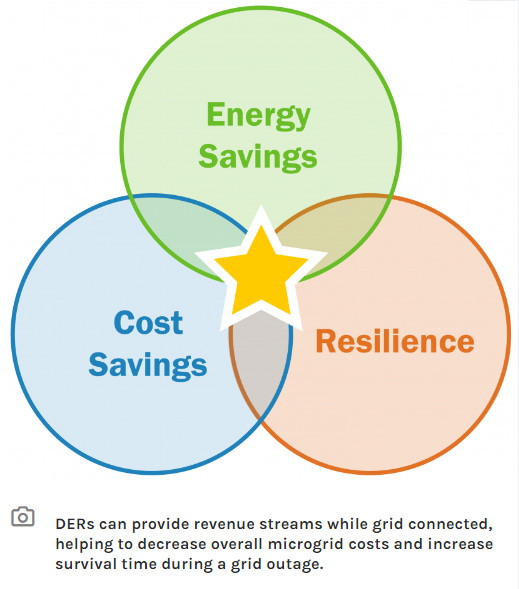 Energy Savings

Cost Savings

Resilience

DERs can provide revenue streams while grid connected, helping to decrease overall microgrid costs and increase survival time during a grid outage.